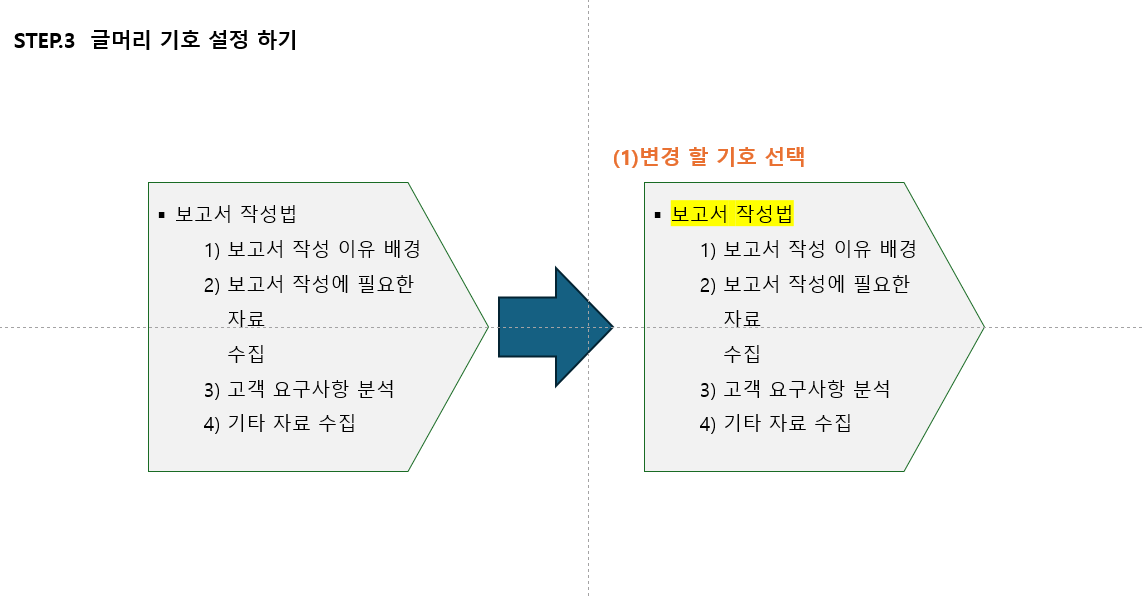 STEP.3 글머리 기호 설정 하기

▪ 보고서 작성법
1) 보고서 작성 이유 배경
2) 보고서 작성에 필요한 자료
수집
3) 고객 요구사항 분석
4) 기타 자료 수집

(1)변경 할 기호 선택

▪ 보고서 작성법
1) 보고서 작성 이유 배경
2) 보고서 작성에 필요한 자료
수집
3) 고객 요구사항 분석
4) 기타 자료 수집